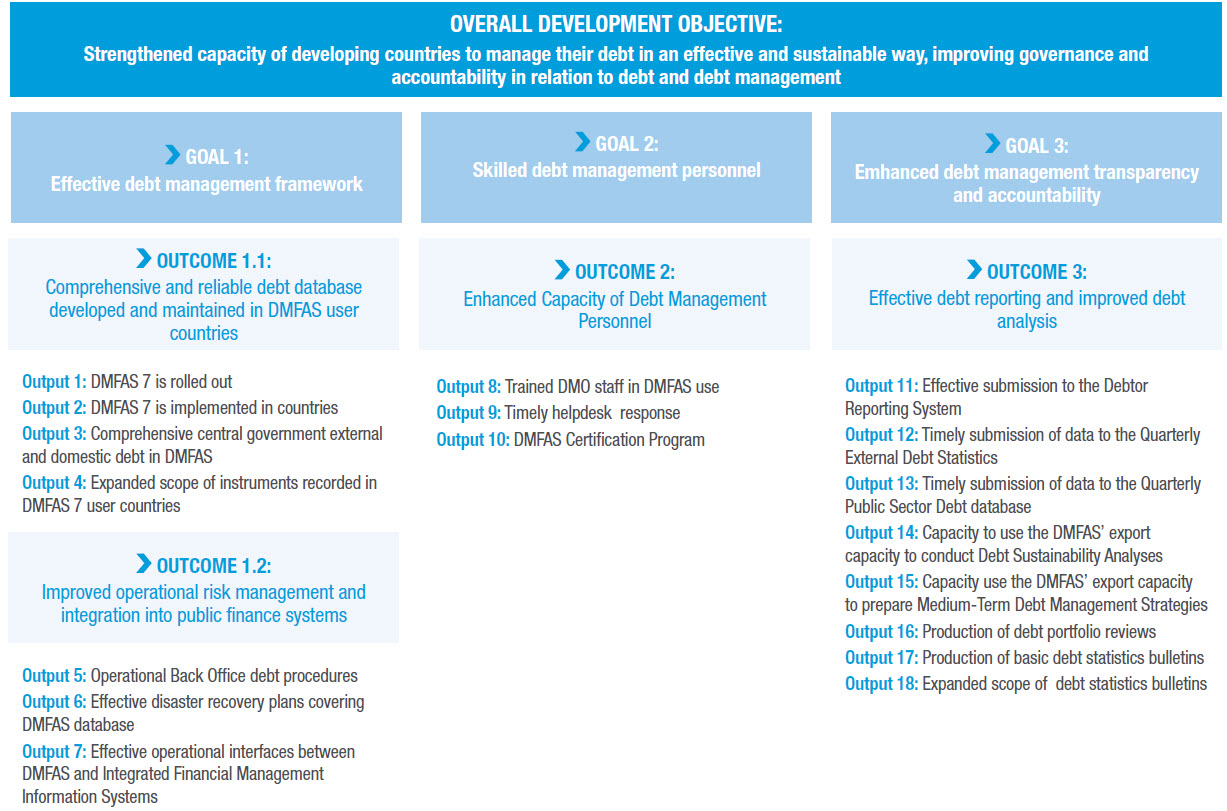 OVERALL DEVELOPMENT OBJECTIVE:
Strengthened capacity of developing countries to manage their debt in an effective and sustainable way, improving governance and accountability in relation to debt and debt management

GOAL 1:
Effective debt management framework

OUTCOME 1.1:
Comprehensive and reliable debt database developed and maintained in DMFAS user countries

Output 1: DMFAS 7 is rolled out
Output 2: DMFAS 7 is implemented in countries
Output 3: Comprehensive central government external and domestic debt in DMFAS
Output 4: Expanded scope of instruments recorded in DMFAS 7 user countries

OUTCOME 1.2:
Improved operational risk management and integration into public finance systems

Output 5: Operational Back Office debt procedures
Output 6: Effective disaster recovery plans covering DMFAS database
Output 7: Effective operational interfaces between DMFAS and Integrated Financial Management Information Systems

GOAL 2:
Skilled debt management personnel

OUTCOME 2:
Enhanced Capacity of Debt Management Personnel

Output 8: Trained DMO staff in DMFAS use
Output 9: Timely helpdesk response
Output 10: DMFAS Certification Program

GOAL 3:
Emhanced debt management transparency and accountability

OUTCOME 3:
Effective debt reporting and improved debt analysis

Output 11: Effective submission to the Debtor Reporting System
Output 12: Timely submission of data to the Quarterly External Debt Statistics
Output 13: Timely submission of data to the Quarterly Public Sector Debt database
Output 14: Capacity to use the DMFAS' export capacity to conduct Debt Sustainability Analyses
Output 15: Capacity use the DMFAS' export capacity to prepare Medium-Term Debt Management Strategies
Output 16: Production of debt portfolio reviews
Output 17: Production of basic debt statistics bulletins
Output 18: Expanded scope of debt statistics bulletins